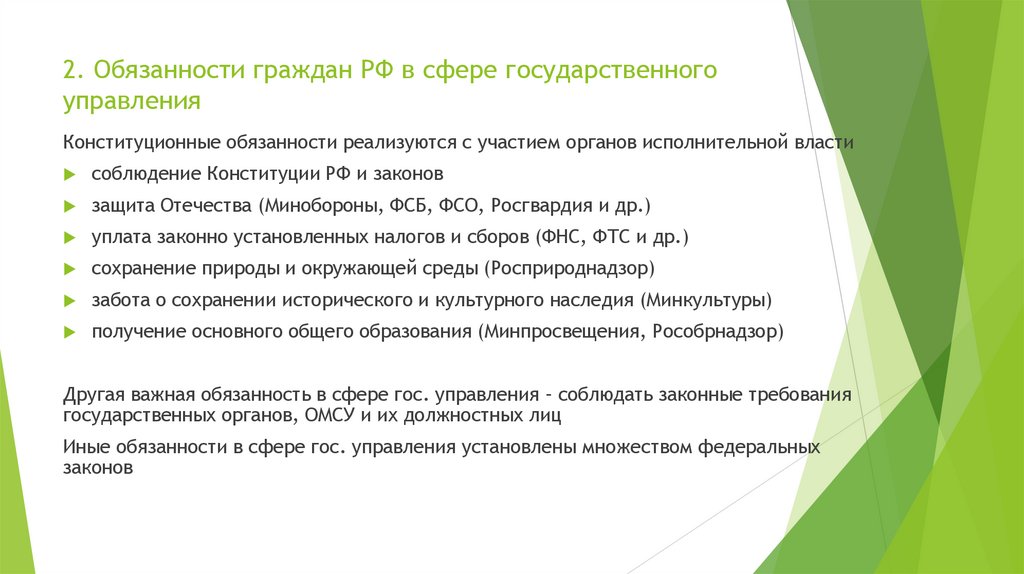 2. Обязанности граждан РФ в сфере государственного управления

Конституционные обязанности реализуются с участием органов исполнительной власти

соблюдение Конституции РФ и законов

защита Отечества (Минобороны, ФСБ, ФСО, Росгвардия и др.)

уплата законно установленных налогов и сборов (ФНС, ФТС и др.)

сохранение природы и окружающей среды (Росприроднадзор)

забота о сохранении исторического и культурного наследия (Минкультуры)

получение основного общего образования (Минпросвещения, Рособрнадзор)

Другая важная обязанность в сфере гос. управления - соблюдать законные требования государственных органов, ОМСУ и их должностных лиц

Иные обязанности в сфере гос. управления установлены множеством федеральных законов